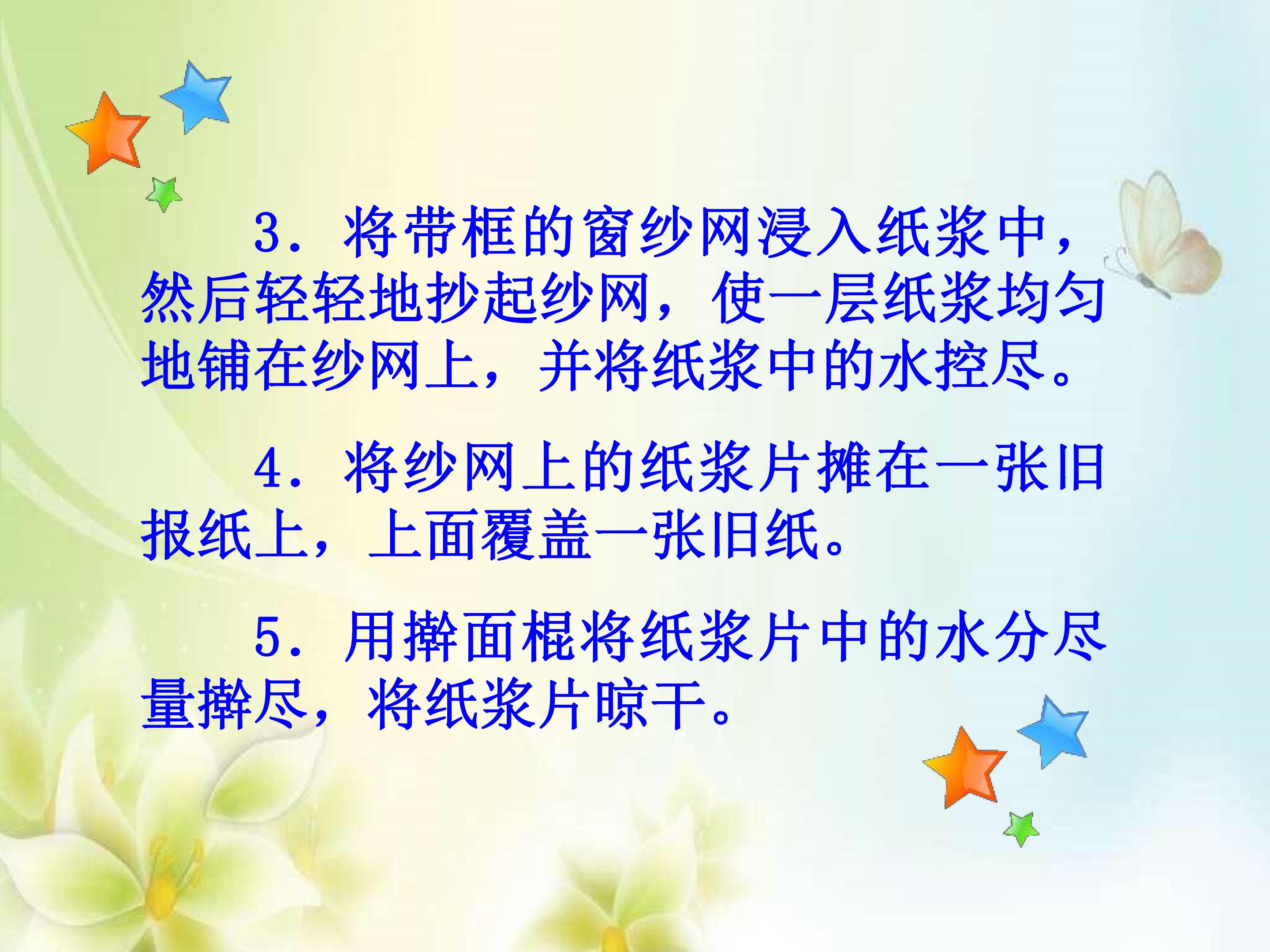 3．将带框的窗纱网浸入纸浆中，然后轻轻地抄起纱网，使一层纸浆均匀地铺在纱网上，并将纸浆中的水控尽。

4．将纱网上的纸浆片摊在一张旧报纸上，上面覆盖一张旧纸。

5．用擀面棍将纸浆片中的水分尽量擀尽，将纸浆片晾干。